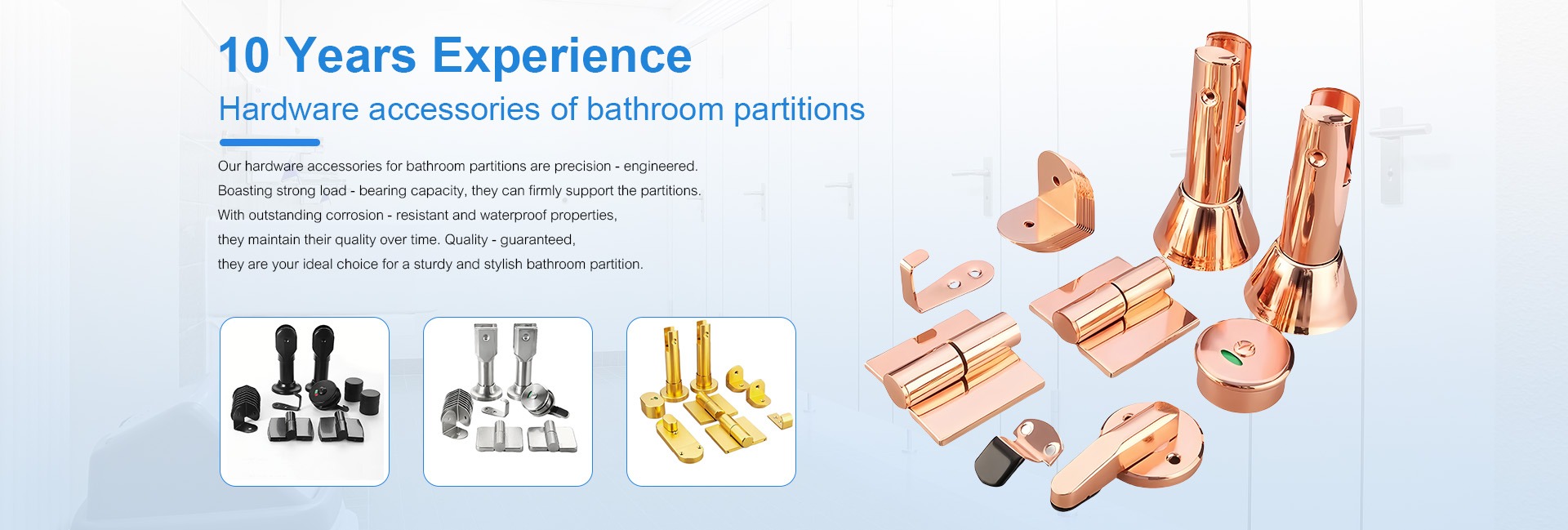 10 Years Experience

Hardware accessories of bathroom partitions

Our hardware accessories for bathroom partitions are precision - engineered. Boasting strong load - bearing capacity, they can firmly support the partitions. With outstanding corrosion - resistant and waterproof properties, they maintain their quality over time. Quality - guaranteed, they are your ideal choice for a sturdy and stylish bathroom partition.